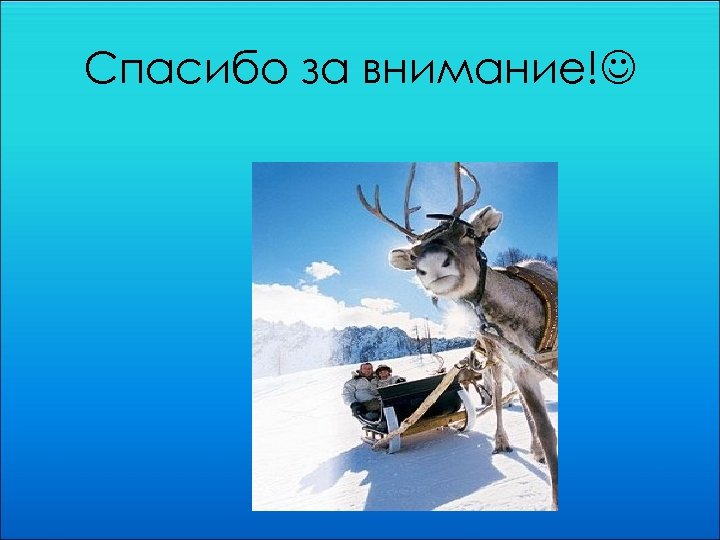 Спасибо за внимание!☺